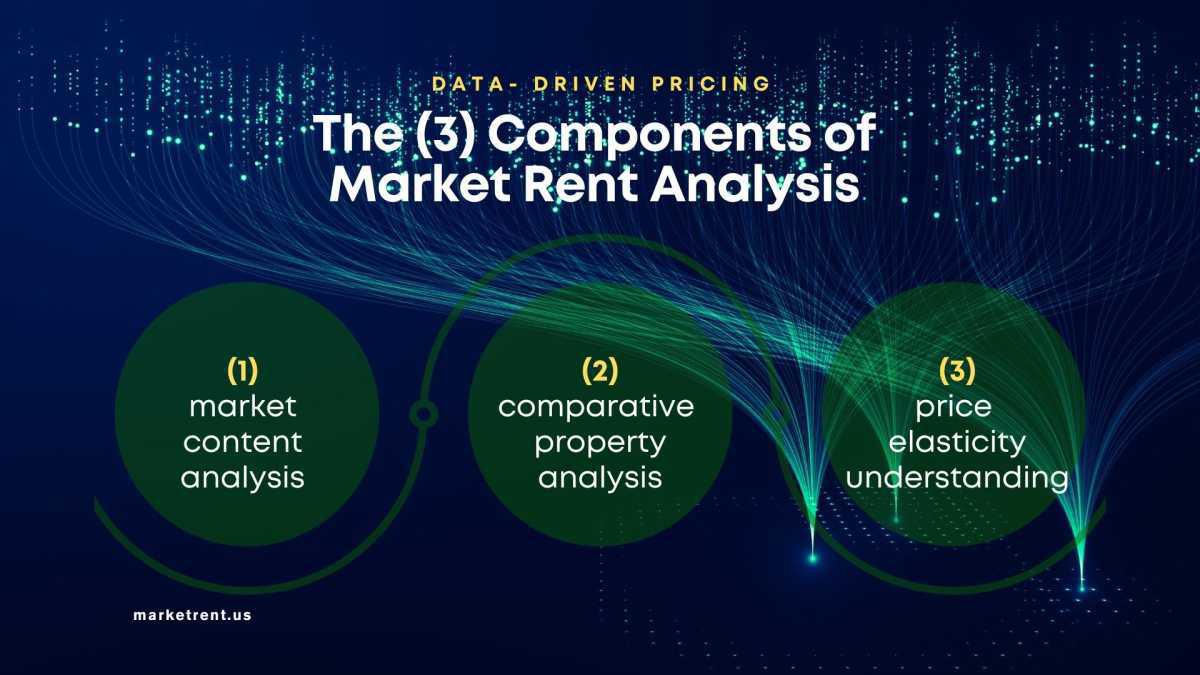 DATA- DRIVEN PRICING

The (3) Components of Market Rent Analysis

(1)
market content analysis

(2)
comparative property analysis

(3)
price elasticity understanding

marketrent.us